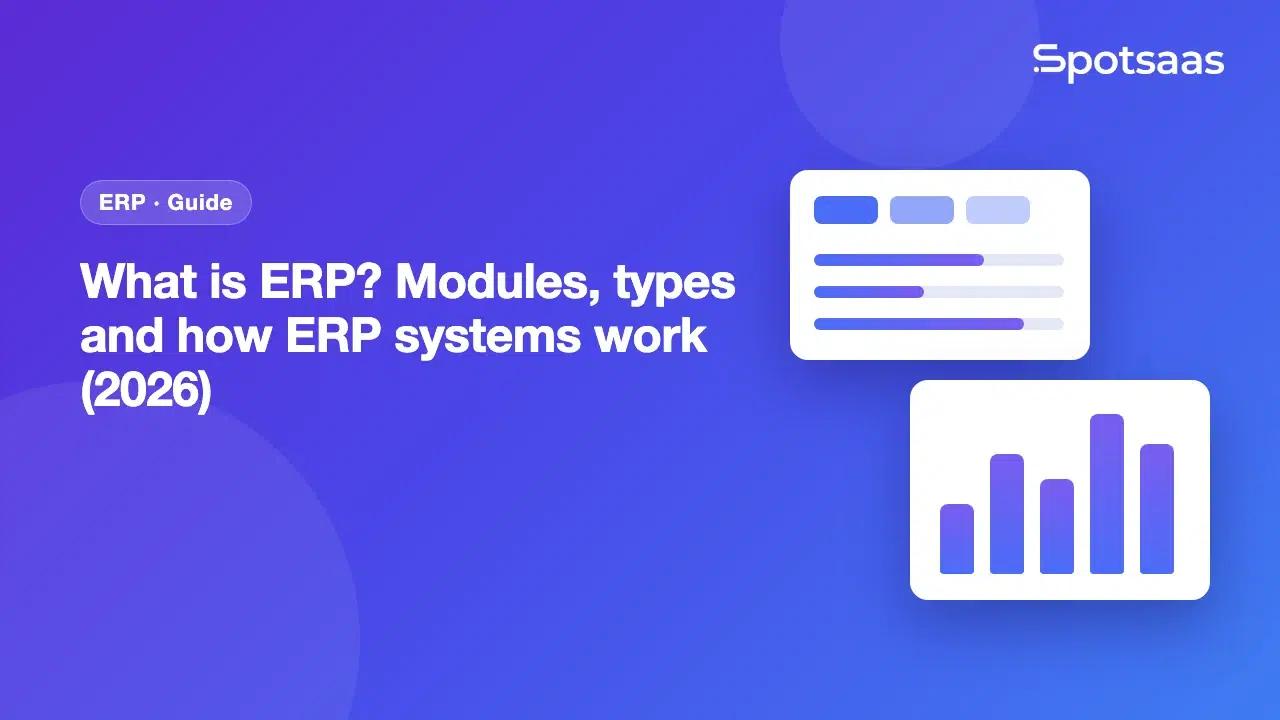 Spotsaas

ERP · Guide

What is ERP? Modules, types and how ERP systems work (2026)